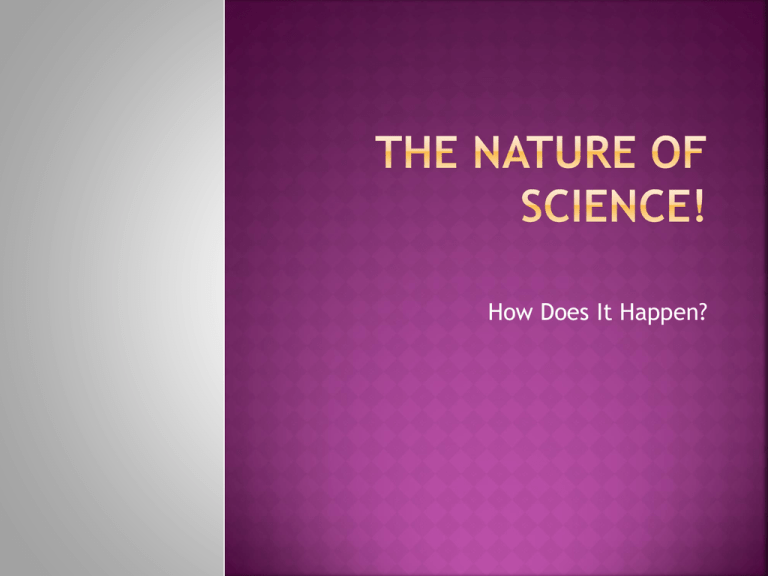 THE NATURE OF SCIENCE!

How Does It Happen?